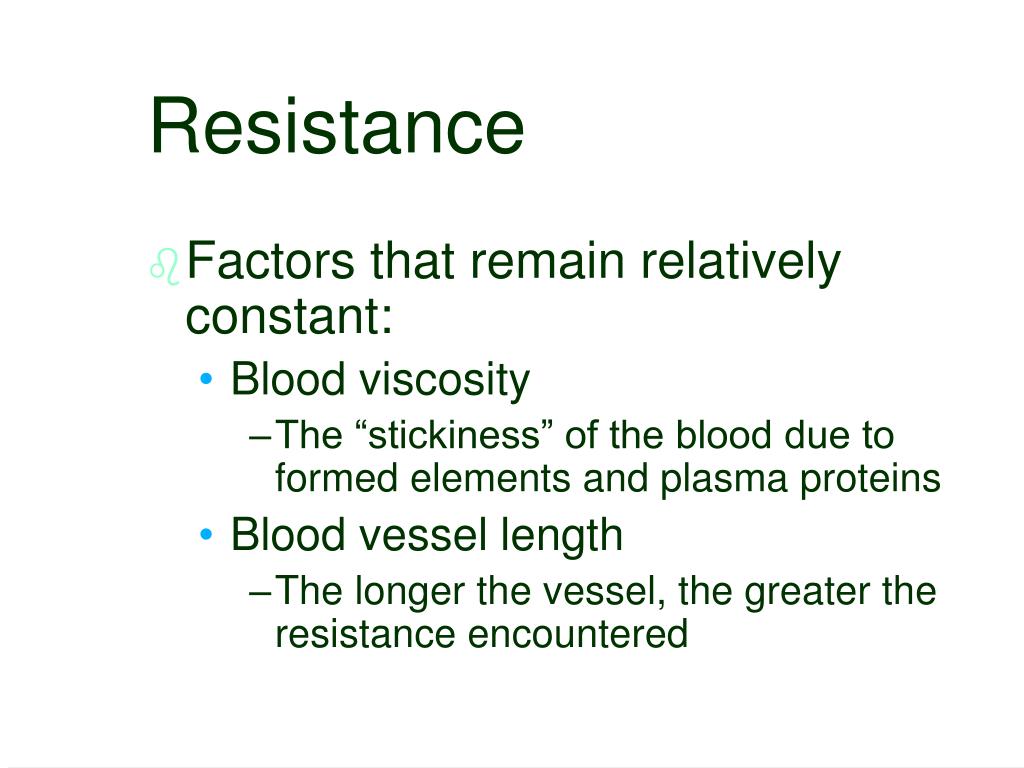 Resistance

Factors that remain relatively constant:

• Blood viscosity

– The “stickiness” of the blood due to formed elements and plasma proteins

• Blood vessel length

– The longer the vessel, the greater the resistance encountered